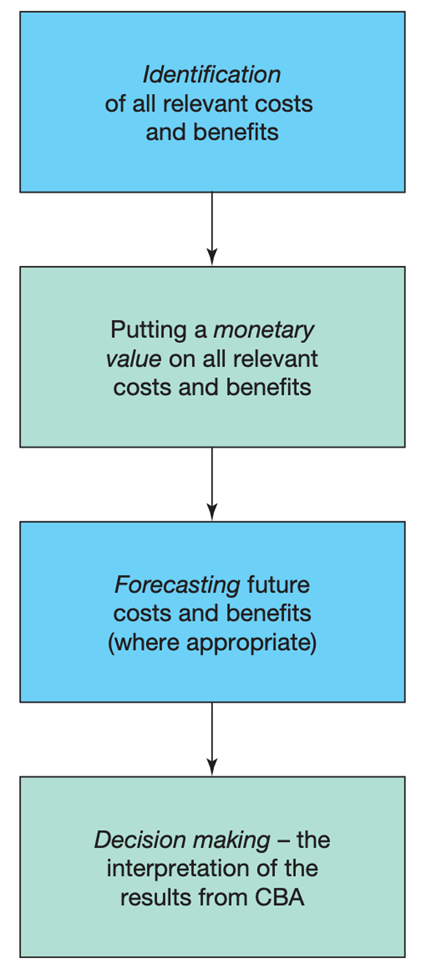 Identification of all relevant costs and benefits

Putting a monetary value on all relevant costs and benefits

Forecasting future costs and benefits (where appropriate)

Decision making – the interpretation of the results from CBA